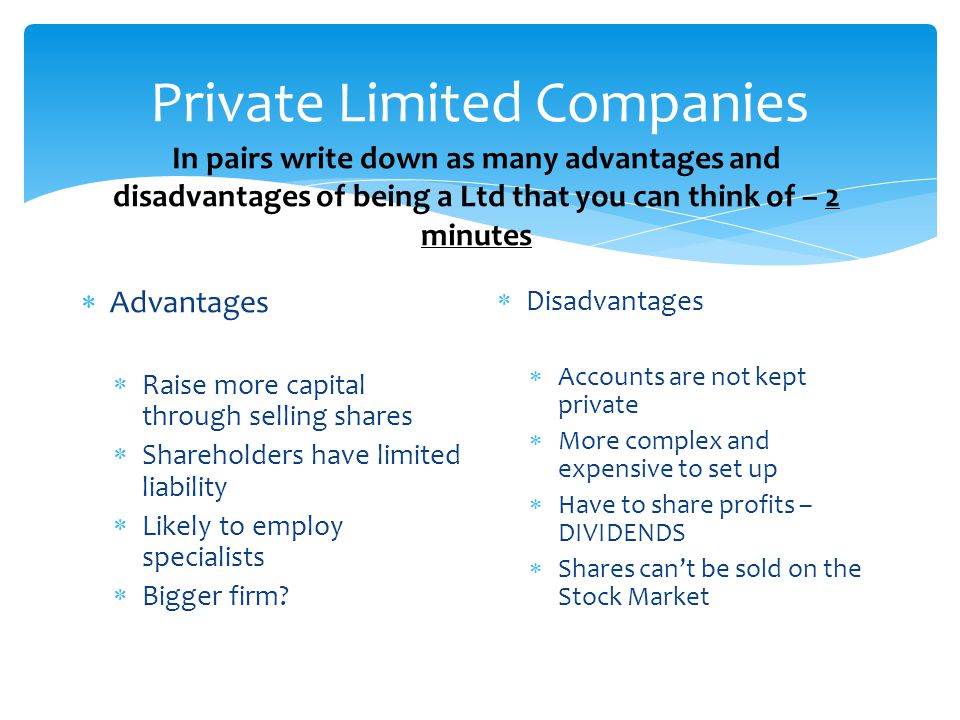 Private Limited Companies

In pairs write down as many advantages and disadvantages of being a Ltd that you can think of – 2 minutes

∗ Advantages

∗ Raise more capital through selling shares
∗ Shareholders have limited liability
∗ Likely to employ specialists
∗ Bigger firm?

∗ Disadvantages

∗ Accounts are not kept private
∗ More complex and expensive to set up
∗ Have to share profits – DIVIDENDS
∗ Shares can't be sold on the Stock Market